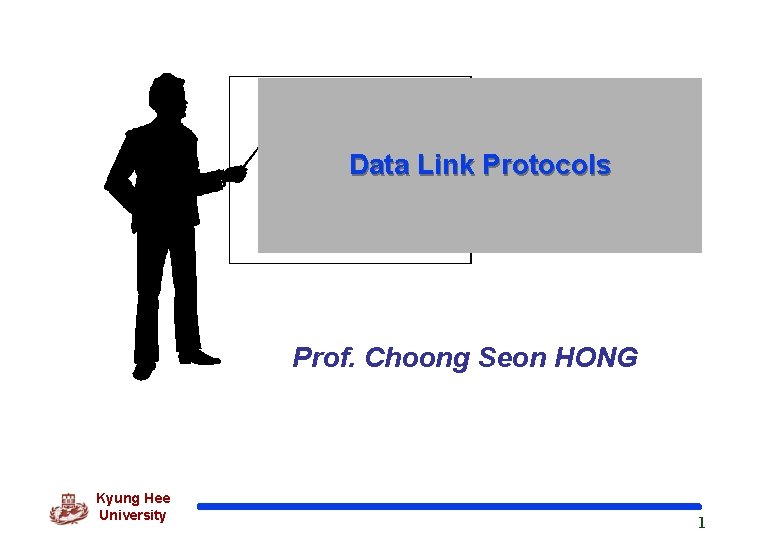 Data Link Protocols

Prof. Choong Seon HONG

Kyung Hee University

1